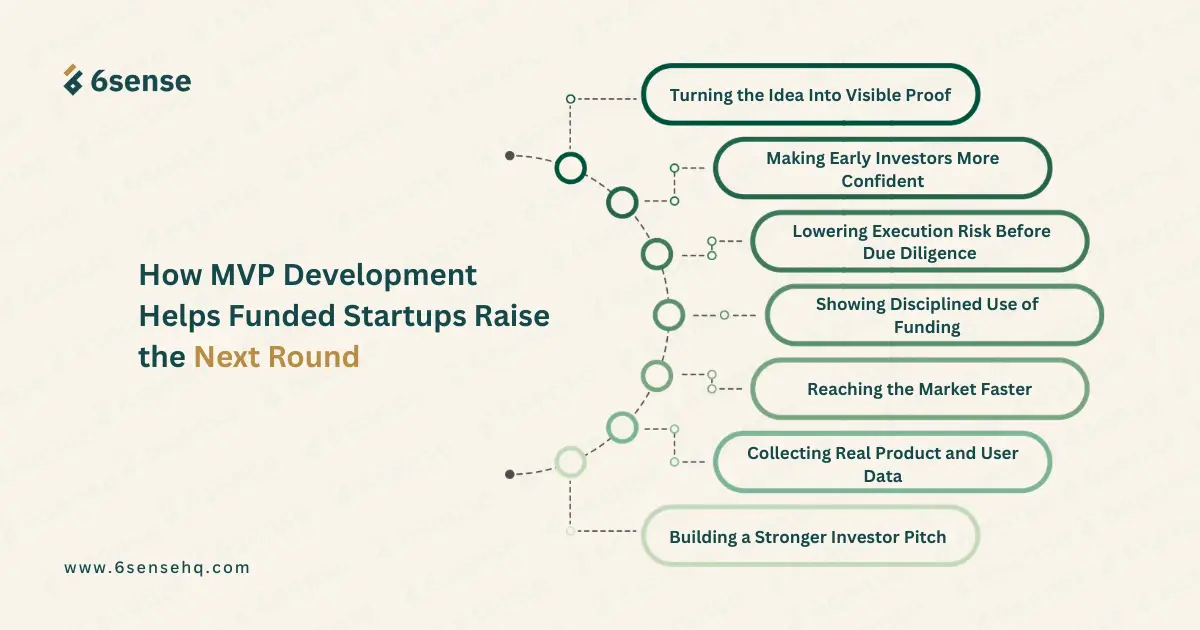 6sense

How MVP Development Helps Funded Startups Raise the Next Round

Turning the Idea Into Visible Proof

Making Early Investors More Confident

Lowering Execution Risk Before Due Diligence

Showing Disciplined Use of Funding

Reaching the Market Faster

Collecting Real Product and User Data

Building a Stronger Investor Pitch

www.6sensehq.com